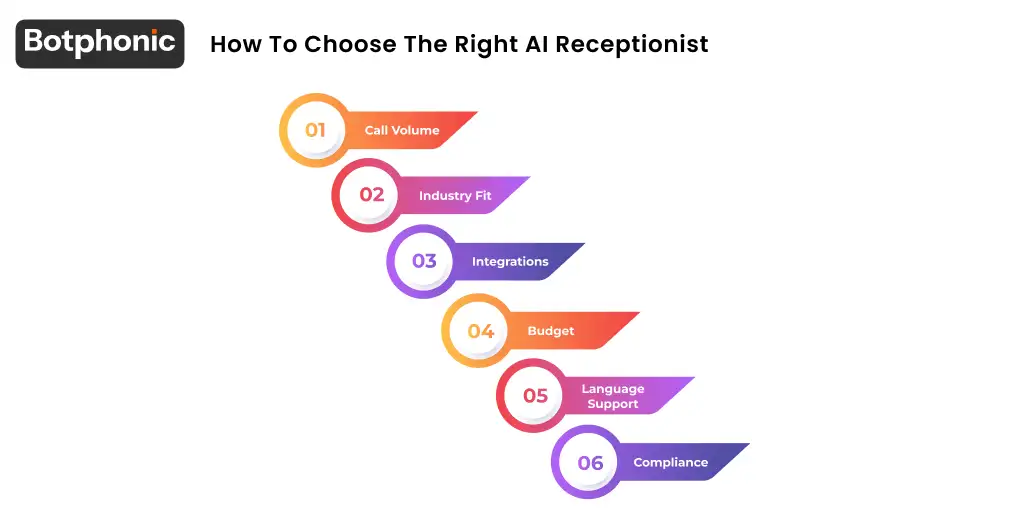 Botphonic

How To Choose The Right AI Receptionist

01 Call Volume

02 Industry Fit

03 Integrations

04 Budget

05 Language Support

06 Compliance